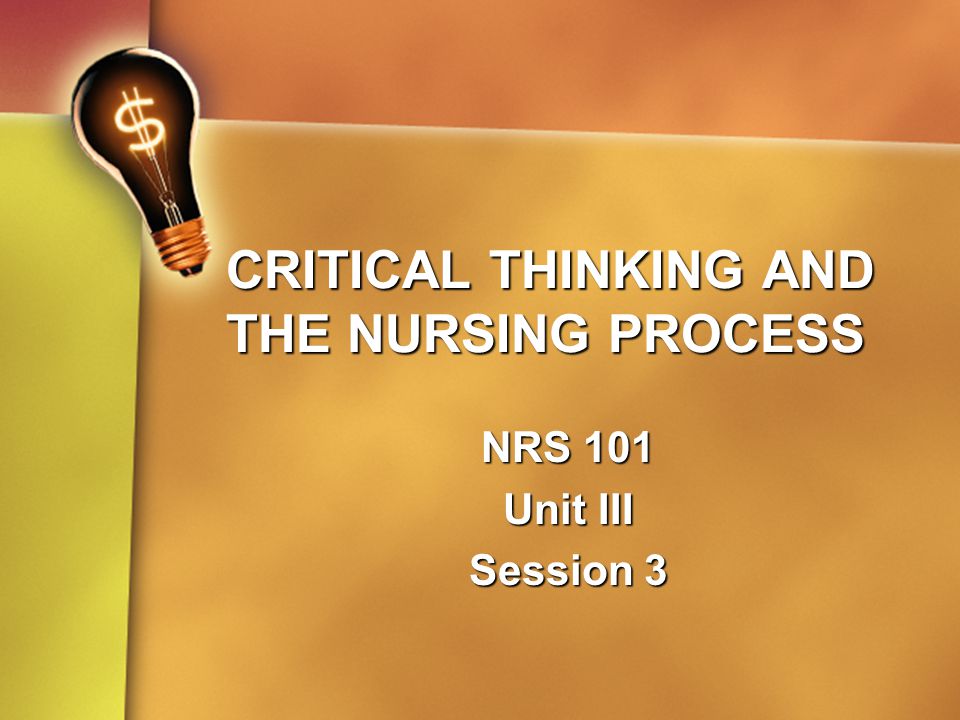 $

CRITICAL THINKING AND THE NURSING PROCESS

NRS 101
Unit III
Session 3